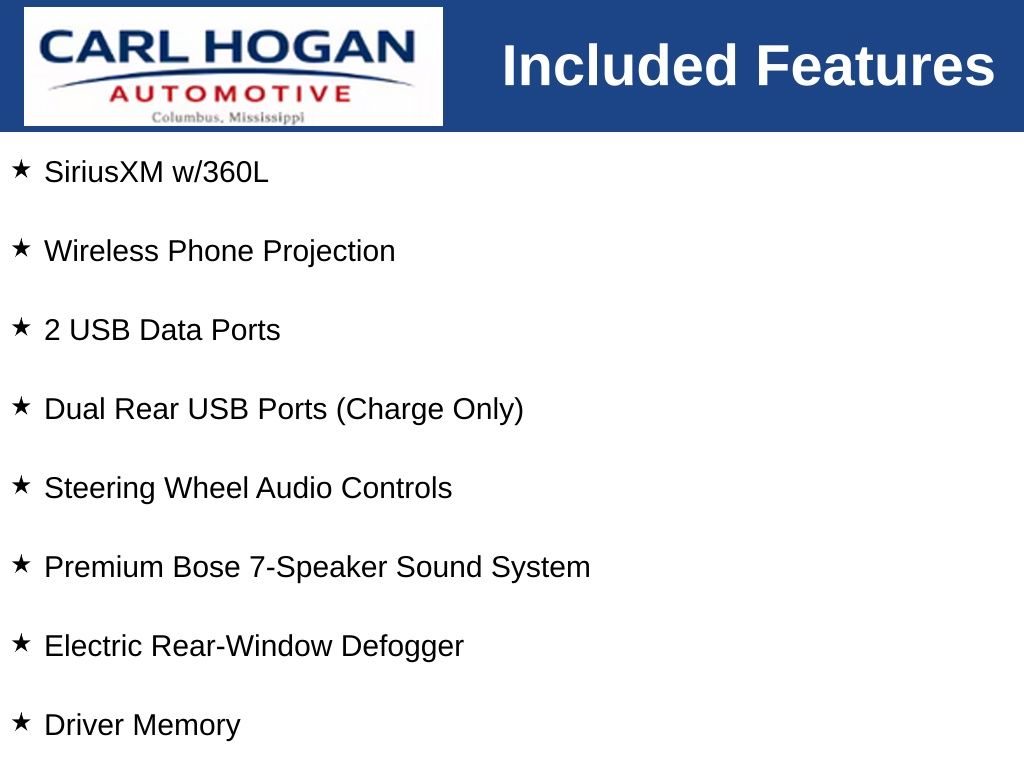 CARL HOGAN
AUTOMOTIVE
Columbus, Mississippi

Included Features

★ SiriusXM w/360L

★ Wireless Phone Projection

★ 2 USB Data Ports

★ Dual Rear USB Ports (Charge Only)

★ Steering Wheel Audio Controls

★ Premium Bose 7-Speaker Sound System

★ Electric Rear-Window Defogger

★ Driver Memory